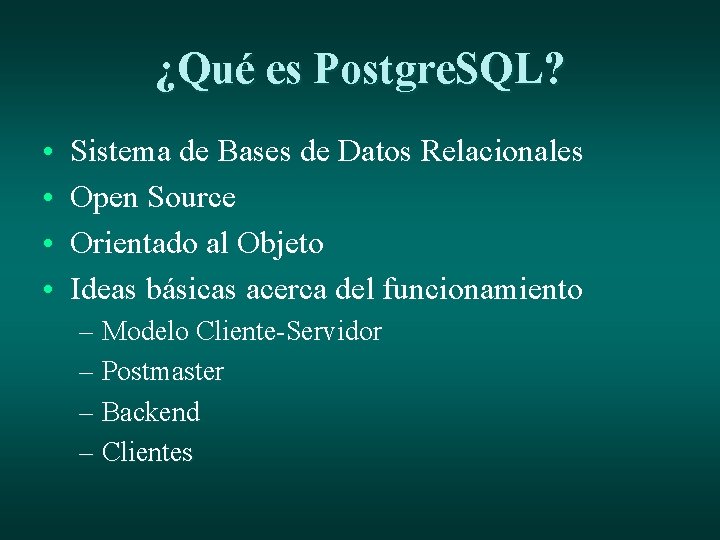 ¿Qué es PostgreSQL?

• Sistema de Bases de Datos Relacionales
• Open Source
• Orientado al Objeto
• Ideas básicas acerca del funcionamiento
– Modelo Cliente-Servidor
– Postmaster
– Backend
– Clientes